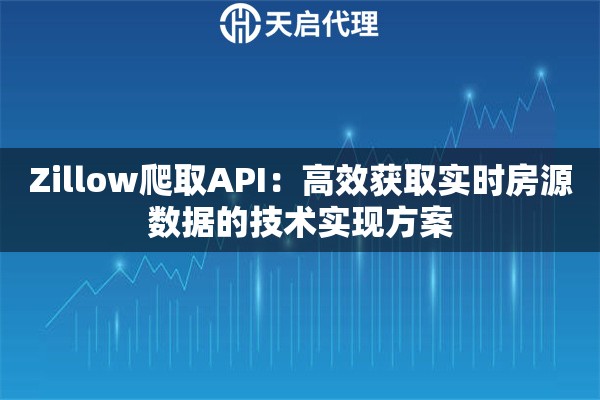 天启代理

Zillow爬取API：高效获取实时房源数据的技术实现方案